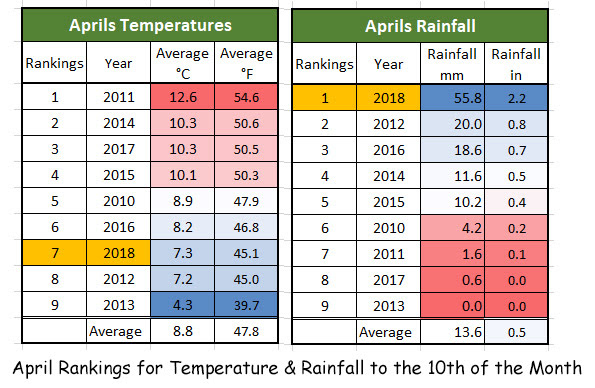 Aprils Temperatures

| Rankings | Year | Average °C | Average °F |
|---|---|---|---|
| 1 | 2011 | 12.6 | 54.6 |
| 2 | 2014 | 10.3 | 50.6 |
| 3 | 2017 | 10.3 | 50.5 |
| 4 | 2015 | 10.1 | 50.3 |
| 5 | 2010 | 8.9 | 47.9 |
| 6 | 2016 | 8.2 | 46.8 |
| 7 | 2018 | 7.3 | 45.1 |
| 8 | 2012 | 7.2 | 45.0 |
| 9 | 2013 | 4.3 | 39.7 |
| | Average | 8.8 | 47.8 |

Aprils Rainfall

| Rankings | Year | Rainfall mm | Rainfall in |
|---|---|---|---|
| 1 | 2018 | 55.8 | 2.2 |
| 2 | 2012 | 20.0 | 0.8 |
| 3 | 2016 | 18.6 | 0.7 |
| 4 | 2014 | 11.6 | 0.5 |
| 5 | 2015 | 10.2 | 0.4 |
| 6 | 2010 | 4.2 | 0.2 |
| 7 | 2011 | 1.6 | 0.1 |
| 8 | 2017 | 0.6 | 0.0 |
| 9 | 2013 | 0.0 | 0.0 |
| | Average | 13.6 | 0.5 |

April Rankings for Temperature & Rainfall to the 10th of the Month